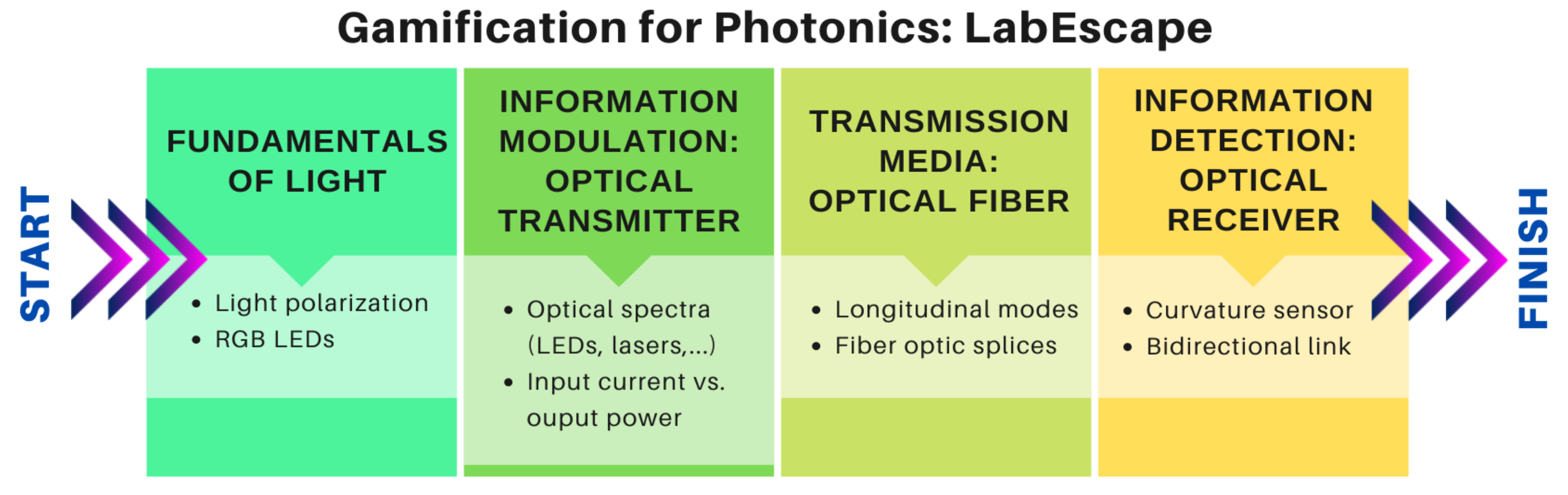 Gamification for Photonics: LabEscape

START

FUNDAMENTALS OF LIGHT

- Light polarization
- RGB LEDs

INFORMATION MODULATION: OPTICAL TRANSMITTER

- Optical spectra (LEDs, lasers,...)
- Input current vs. ouput power

TRANSMISSION MEDIA: OPTICAL FIBER

- Longitudinal modes
- Fiber optic splices

INFORMATION DETECTION: OPTICAL RECEIVER

- Curvature sensor
- Bidirectional link

FINISH